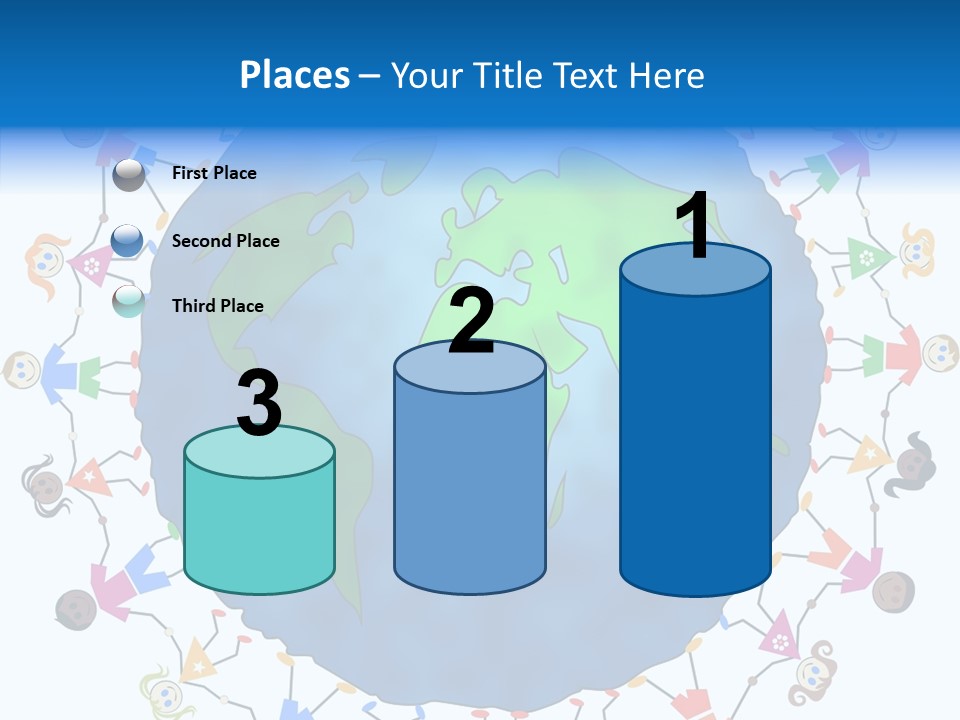 Places – Your Title Text Here

First Place

Second Place

Third Place

3

2

1